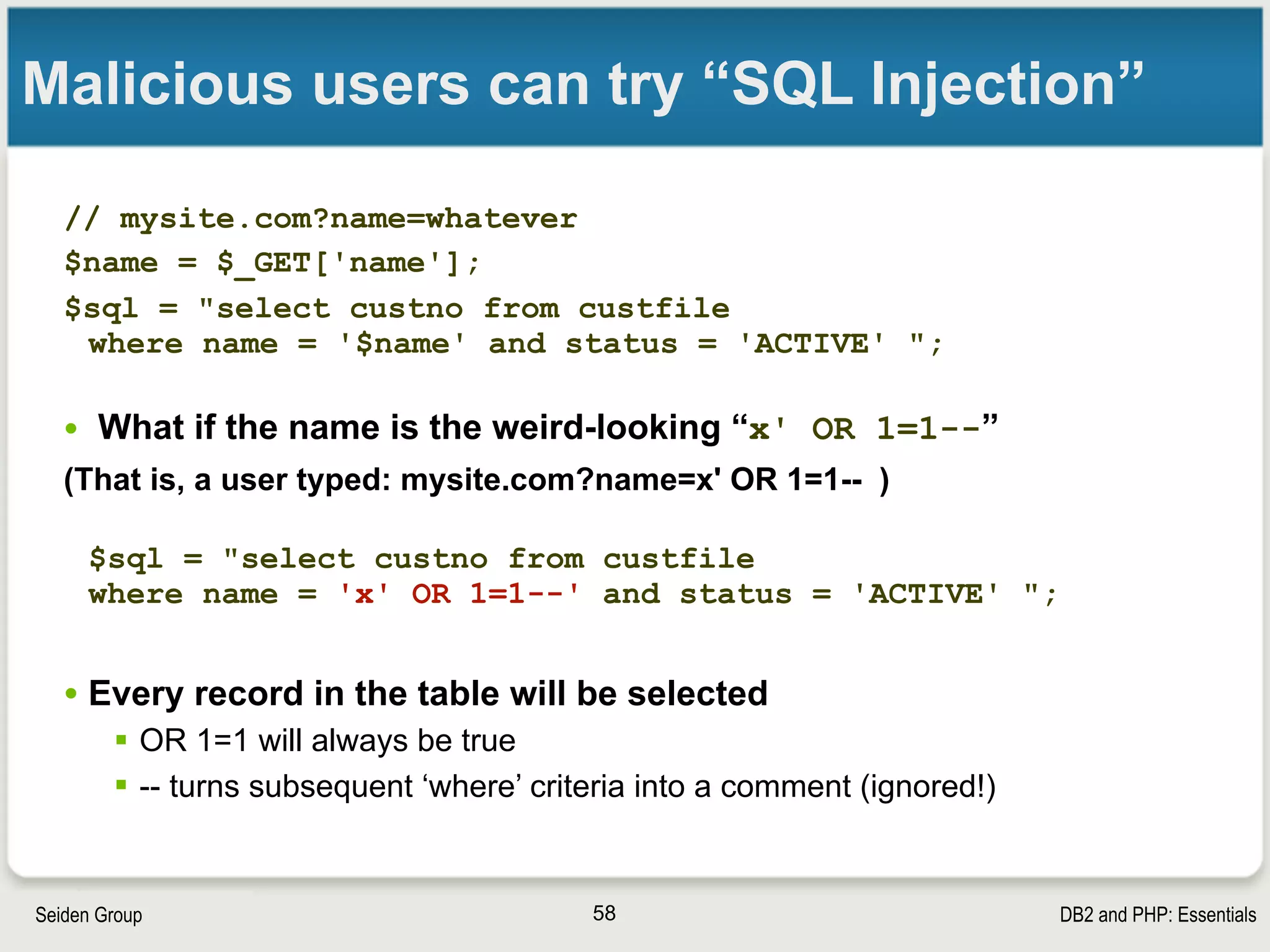 Malicious users can try “SQL Injection”

// mysite.com?name=whatever
$name = $_GET['name'];
$sql = "select custno from custfile
where name = '$name' and status = 'ACTIVE' ";

• What if the name is the weird-looking “x' OR 1=1--”
(That is, a user typed: mysite.com?name=x' OR 1=1-- )

$sql = "select custno from custfile
where name = 'x' OR 1=1--' and status = 'ACTIVE' ";

• Every record in the table will be selected
▪ OR 1=1 will always be true
▪ -- turns subsequent ‘where’ criteria into a comment (ignored!)

Seiden Group
58
DB2 and PHP: Essentials